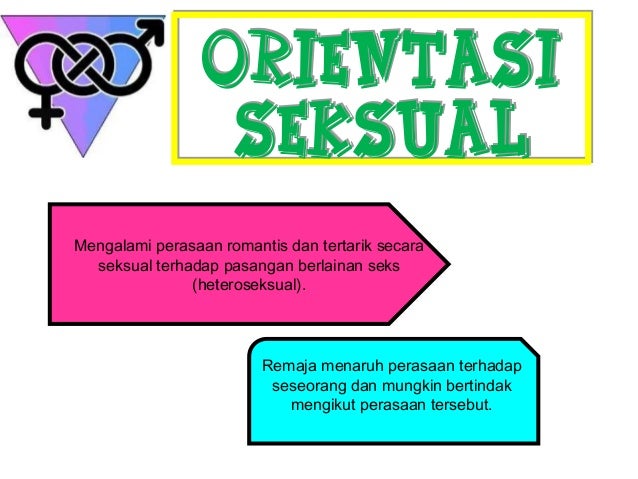 ORIENTASI SEKSUAL

Mengalami perasaan romantis dan tertarik secara seksual terhadap pasangan berlainan seks (heteroseksual).

Remaja menaruh perasaan terhadap seseorang dan mungkin bertindak mengikut perasaan tersebut.